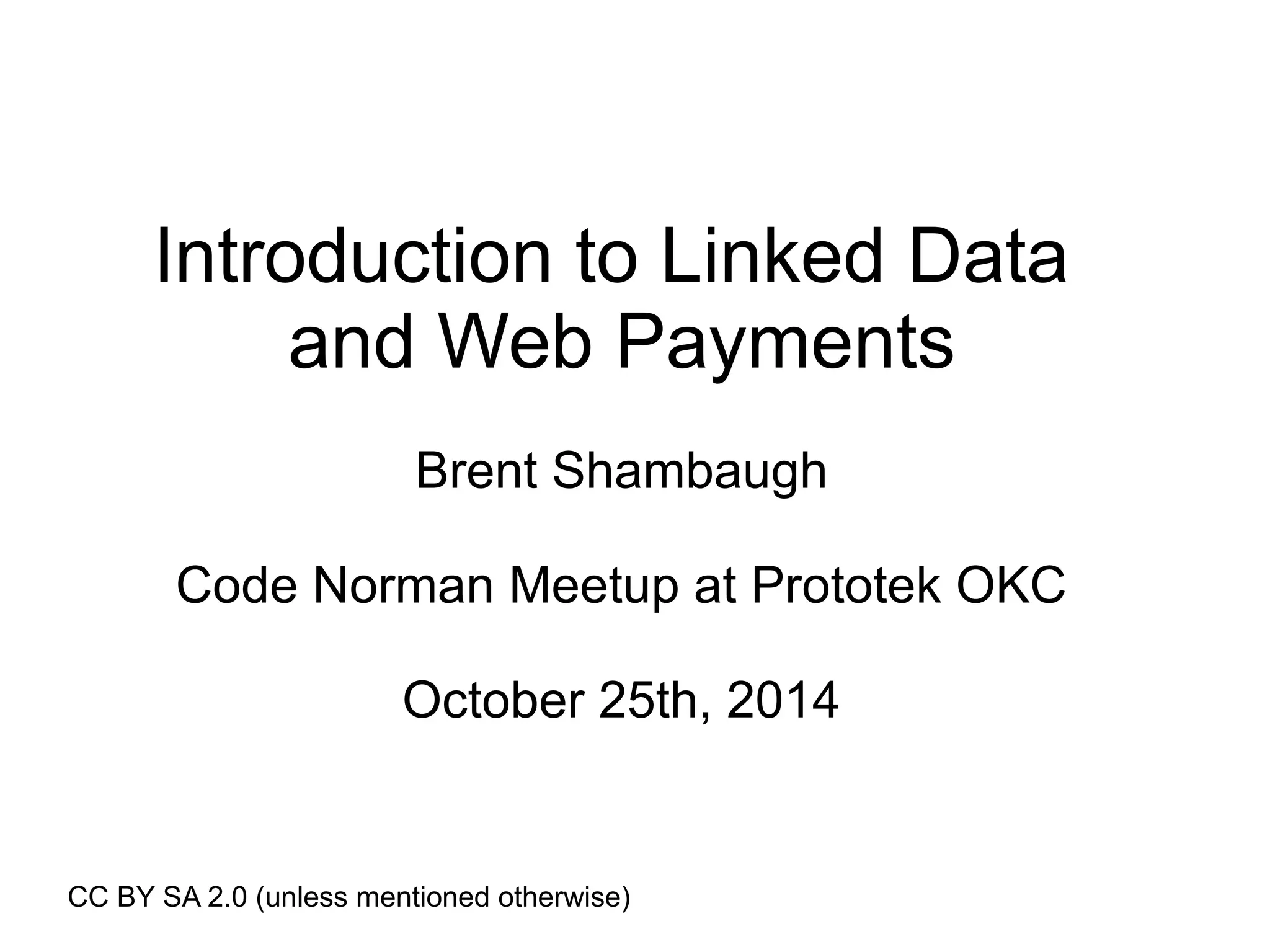 Introduction to Linked Data and Web Payments

Brent Shambaugh

Code Norman Meetup at Prototek OKC

October 25th, 2014

CC BY SA 2.0 (unless mentioned otherwise)